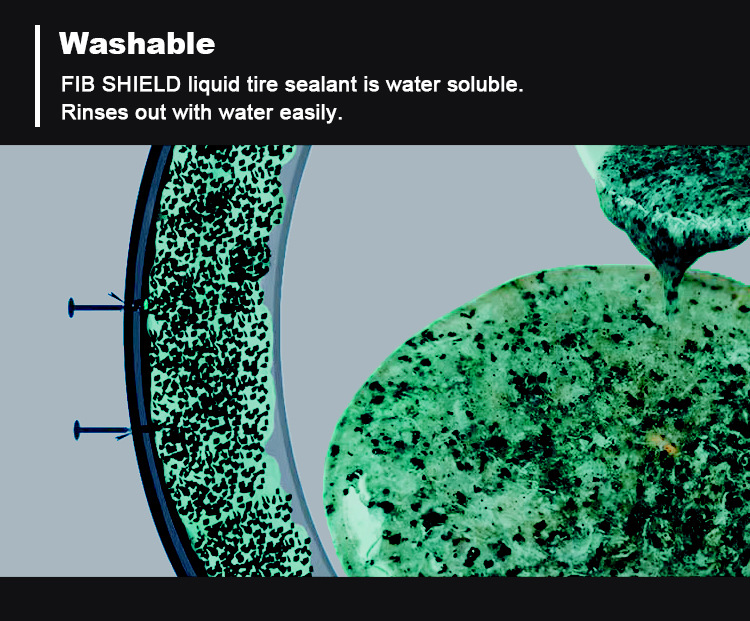 Washable

FIB SHIELD liquid tire sealant is water soluble.
Rinses out with water easily.